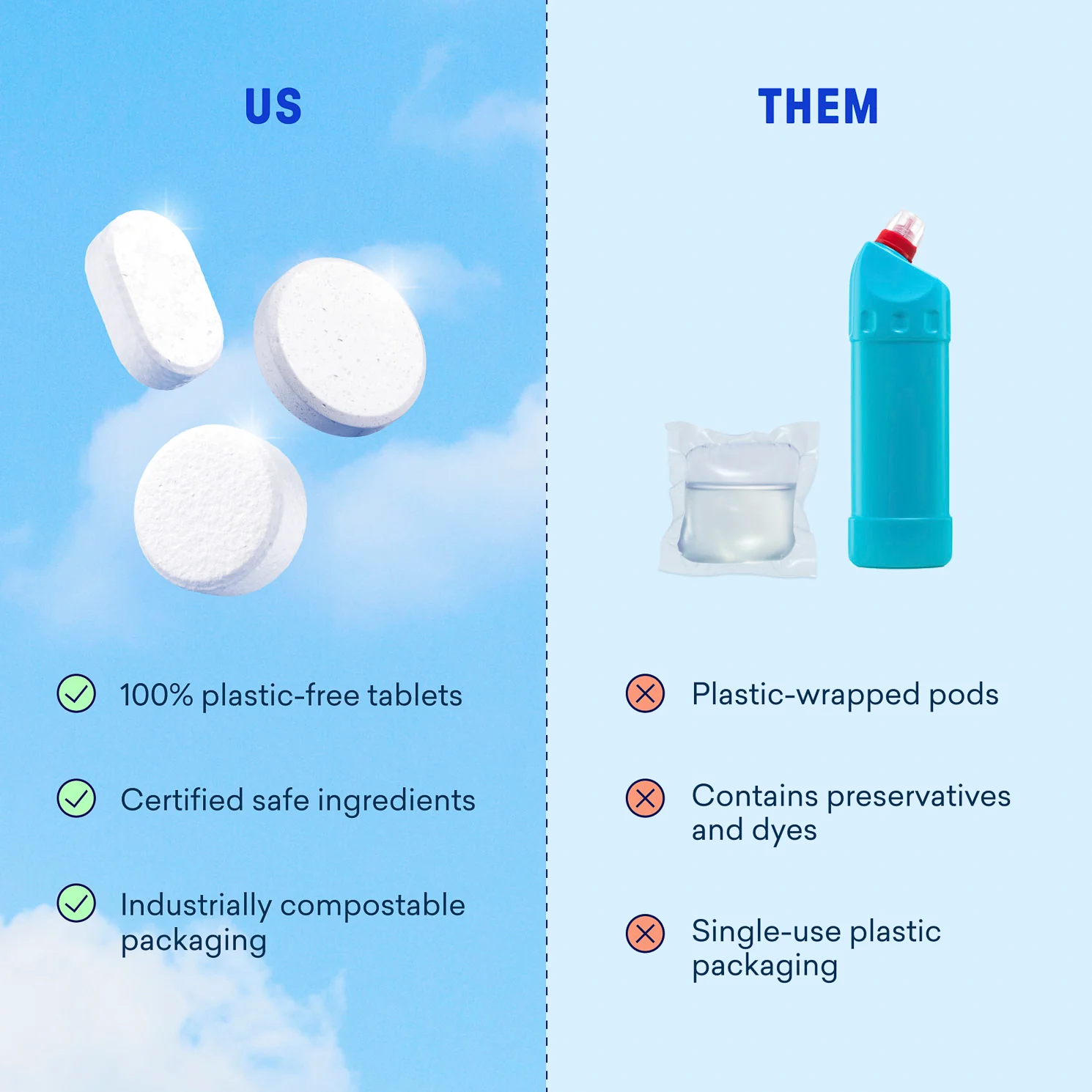 US

100% plastic-free tablets

Certified safe ingredients

Industrially compostable packaging

THEM

Plastic-wrapped pods

Contains preservatives and dyes

Single-use plastic packaging